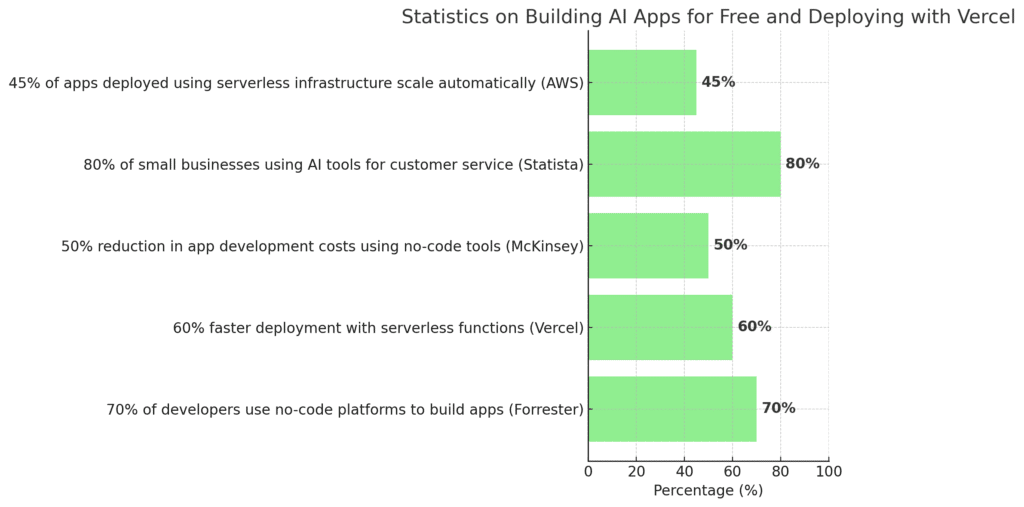 Statistics on Building AI Apps for Free and Deploying with Vercel

45% of apps deployed using serverless infrastructure scale automatically (AWS)
45%

80% of small businesses using AI tools for customer service (Statista)
80%

50% reduction in app development costs using no-code tools (McKinsey)
50%

60% faster deployment with serverless functions (Vercel)
60%

70% of developers use no-code platforms to build apps (Forrester)
70%

0 20 40 60 80 100

Percentage (%)